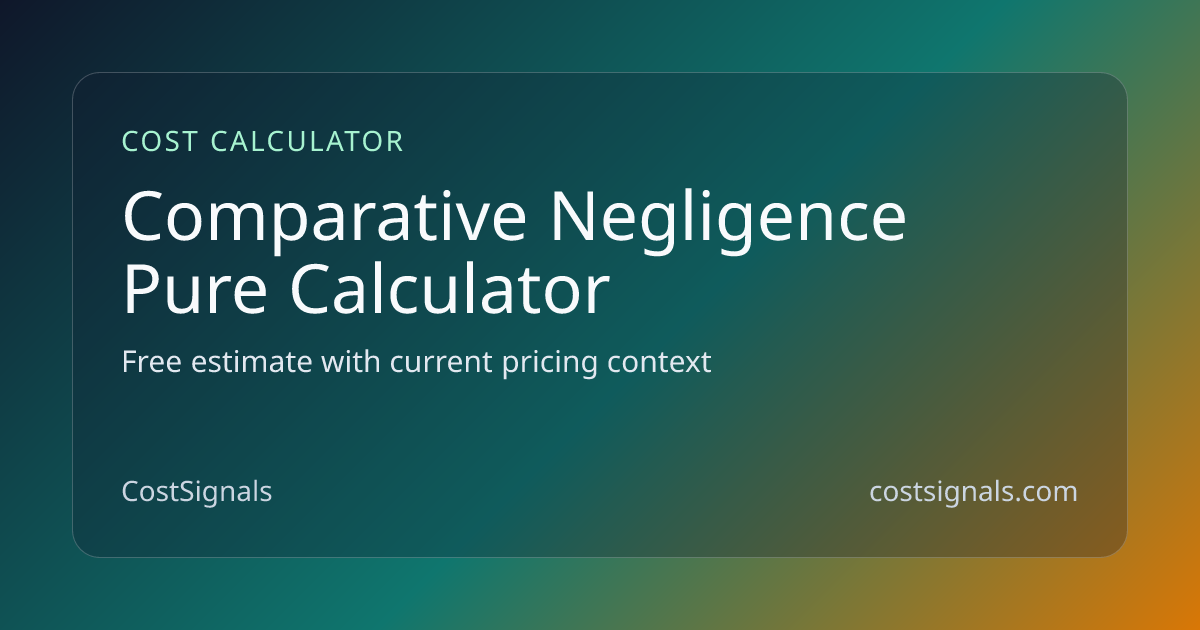 COST CALCULATOR

Comparative Negligence Pure Calculator

Free estimate with current pricing context

CostSignals

costsignals.com